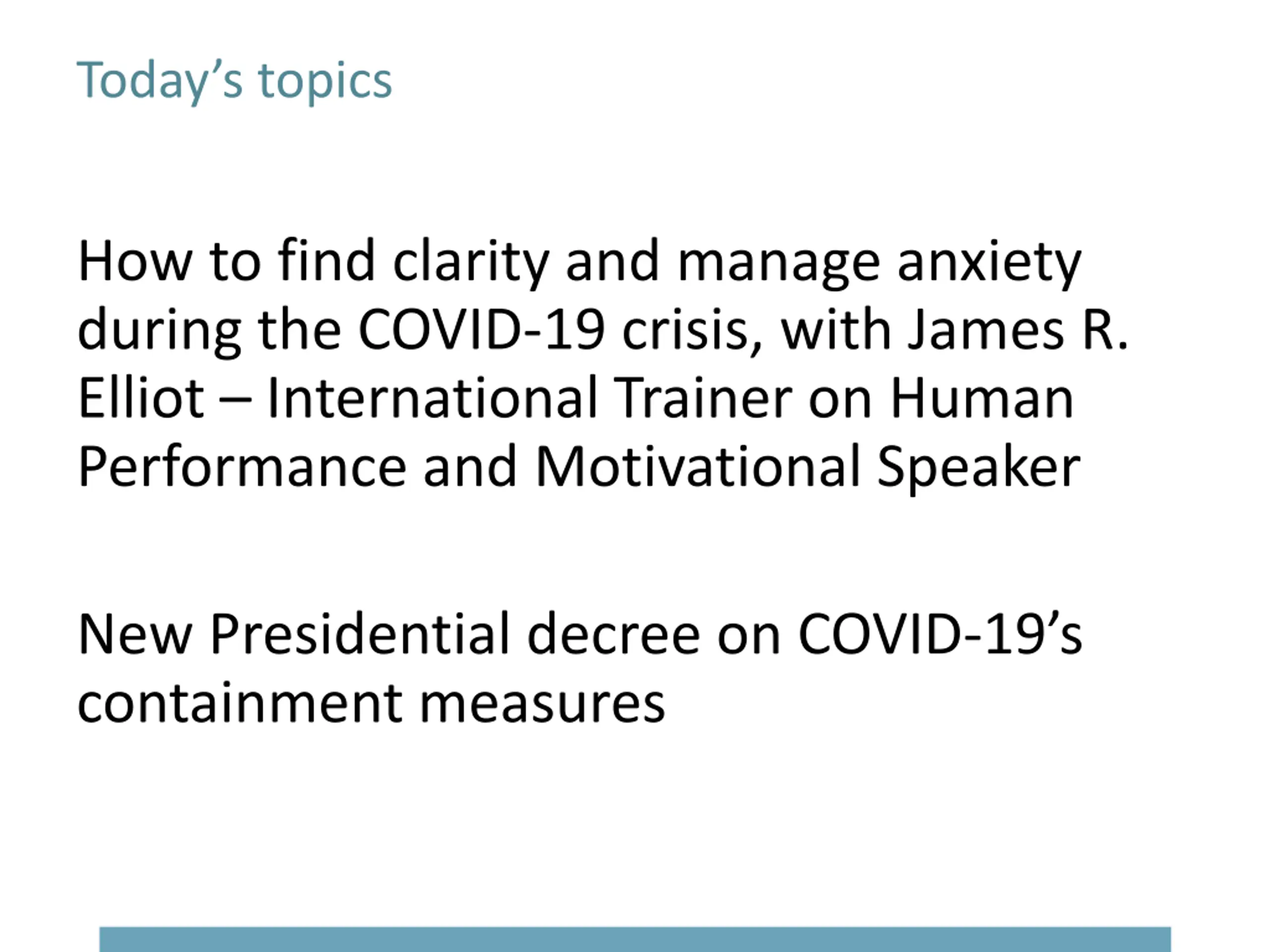 Today’s topics

How to find clarity and manage anxiety during the COVID-19 crisis, with James R. Elliot – International Trainer on Human Performance and Motivational Speaker

New Presidential decree on COVID-19’s containment measures